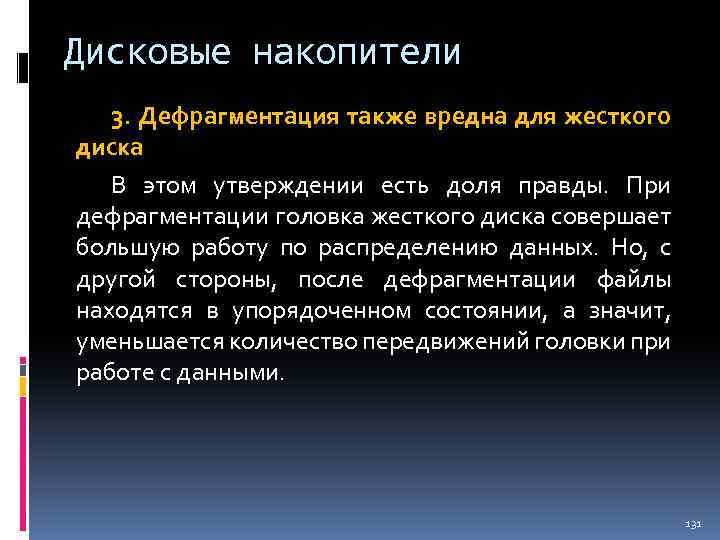 Дисковые накопители

3. Дефрагментация также вредна для жесткого диска

В этом утверждении есть доля правды. При дефрагментации головка жесткого диска совершает большую работу по распределению данных. Но, с другой стороны, после дефрагментации файлы находятся в упорядоченном состоянии, а значит, уменьшается количество передвижений головки при работе с данными.

131